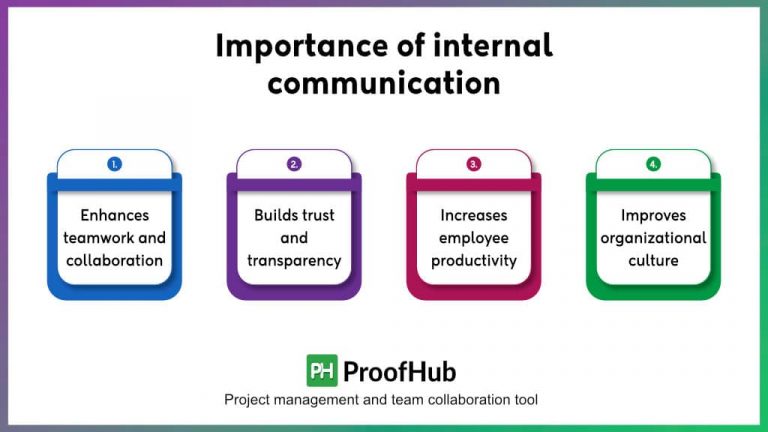 Importance of internal communication

1.
Enhances teamwork and collaboration

2.
Builds trust and transparency

3.
Increases employee productivity

4.
Improves organizational culture

PH ProofHub
Project management and team collaboration tool